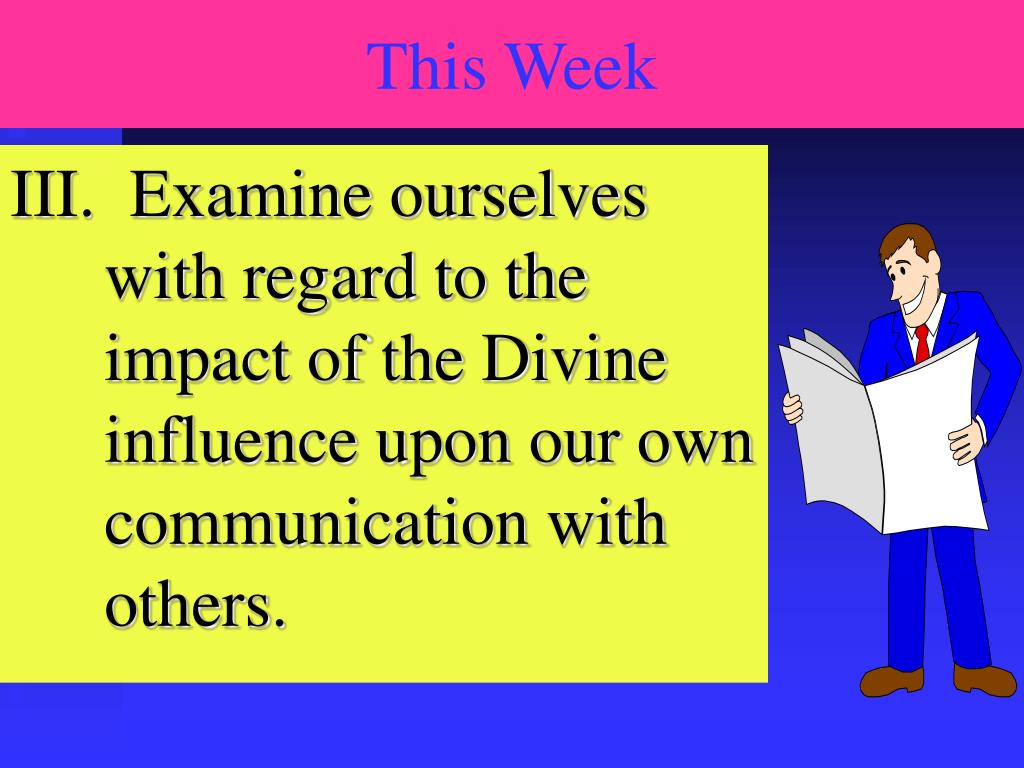 This Week

III. Examine ourselves with regard to the impact of the Divine influence upon our own communication with others.